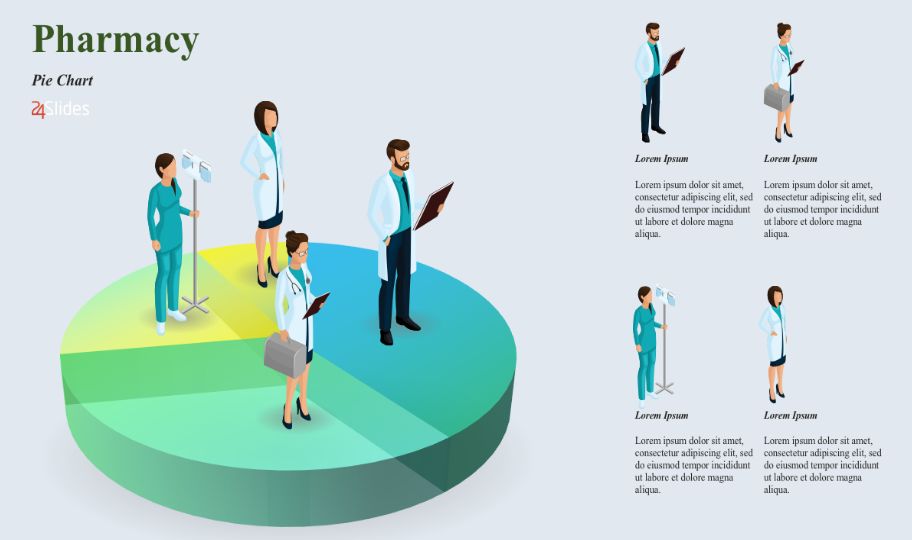 Pharmacy

Pie Chart

24Slides

Lorem Ipsum

Lorem ipsum dolor sit amet, consectetur adipiscing elit, sed do eiusmod tempor incididunt ut labore et dolore magna aliqua.

Lorem Ipsum

Lorem ipsum dolor sit amet, consectetur adipiscing elit, sed do eiusmod tempor incididunt ut labore et dolore magna aliqua.

Lorem Ipsum

Lorem ipsum dolor sit amet, consectetur adipiscing elit, sed do eiusmod tempor incididunt ut labore et dolore magna aliqua.

Lorem Ipsum

Lorem ipsum dolor sit amet, consectetur adipiscing elit, sed do eiusmod tempor incididunt ut labore et dolore magna aliqua.